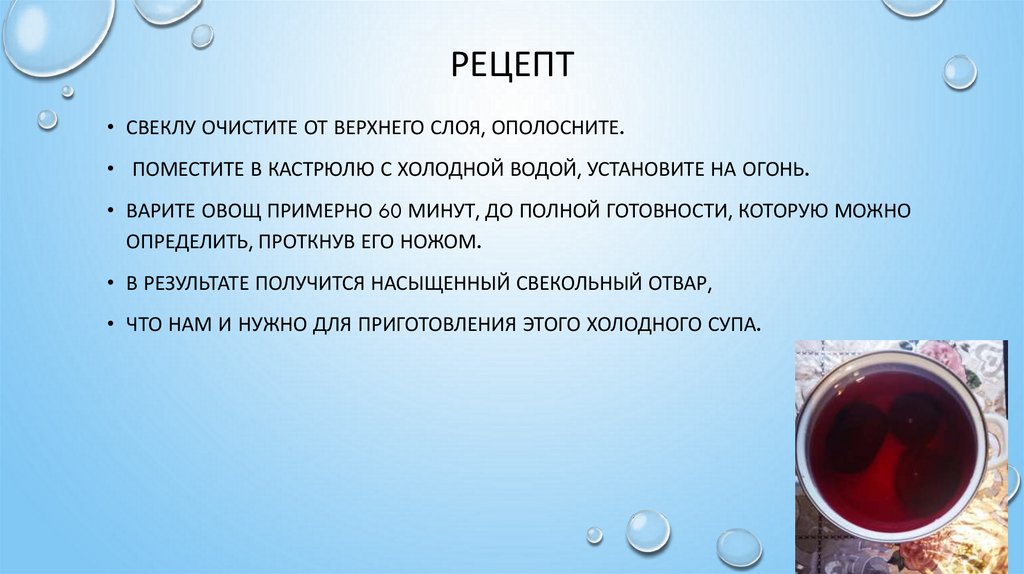 РЕЦЕПТ

• СВЕКЛУ ОЧИСТИТЕ ОТ ВЕРХНЕГО СЛОЯ, ОПОЛОСНИТЕ.

• ПОМЕСТИТЕ В КАСТРЮЛЮ С ХОЛОДНОЙ ВОДОЙ, УСТАНОВИТЕ НА ОГОНЬ.

• ВАРИТЕ ОВОЩ ПРИМЕРНО 60 МИНУТ, ДО ПОЛНОЙ ГОТОВНОСТИ, КОТОРУЮ МОЖНО ОПРЕДЕЛИТЬ, ПРОТКНУВ ЕГО НОЖОМ.

• В РЕЗУЛЬТАТЕ ПОЛУЧИТСЯ НАСЫЩЕННЫЙ СВЕКОЛЬНЫЙ ОТВАР,

• ЧТО НАМ И НУЖНО ДЛЯ ПРИГОТОВЛЕНИЯ ЭТОГО ХОЛОДНОГО СУПА.